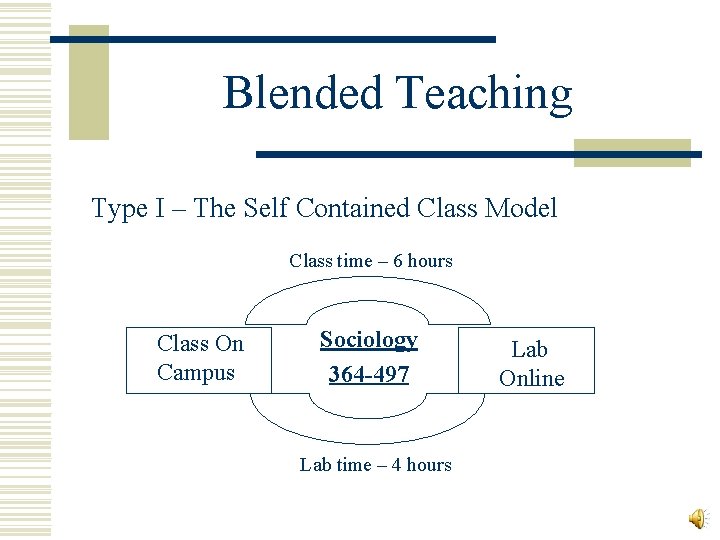 Blended Teaching

Type I – The Self Contained Class Model

Class time – 6 hours

Class On Campus

Sociology 364-497

Lab Online

Lab time – 4 hours